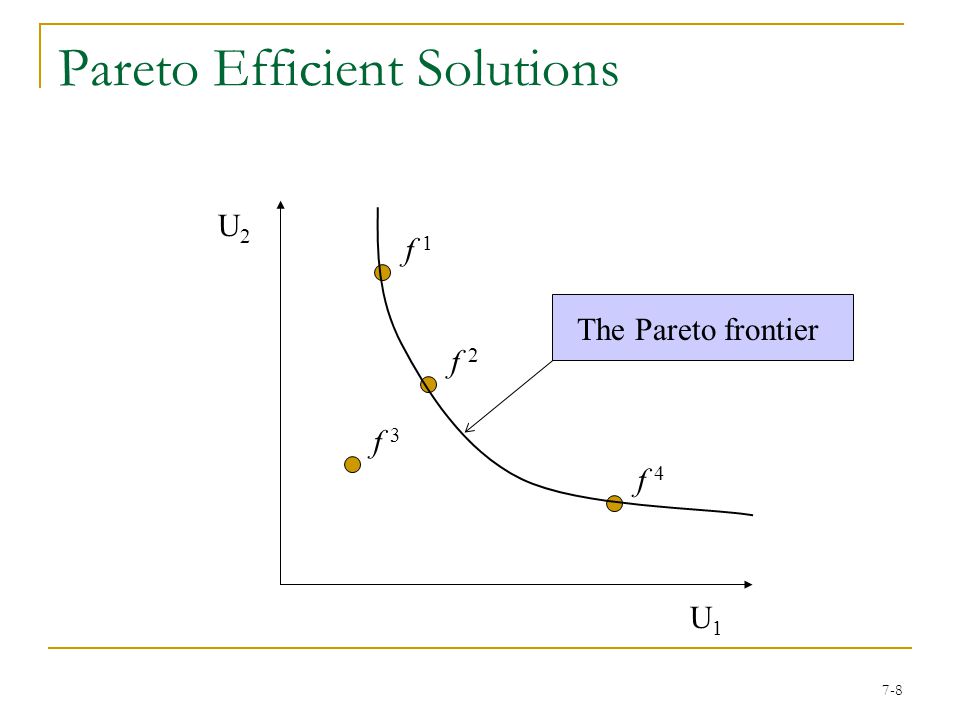 Pareto Efficient Solutions

$U_2$

$f^1$

The Pareto frontier

$f^2$

$f^3$

$f^4$

$U_1$

7-8